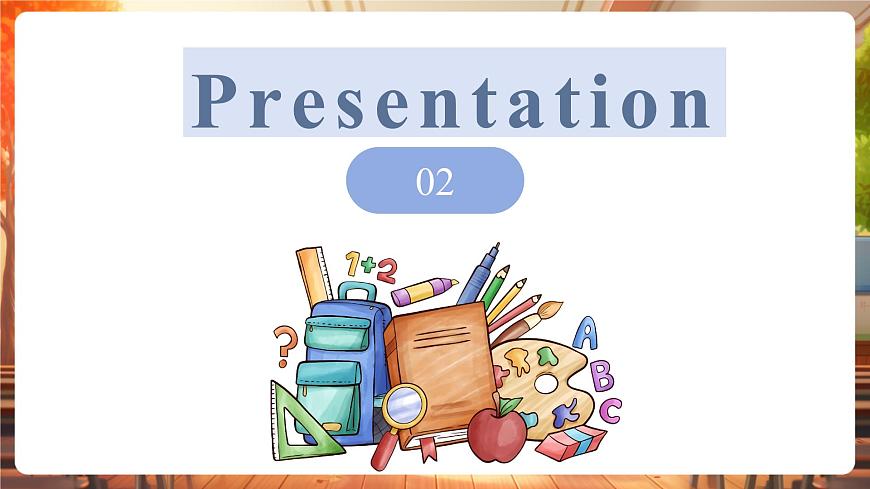 Presentation

02

1+2

?

A

B

C